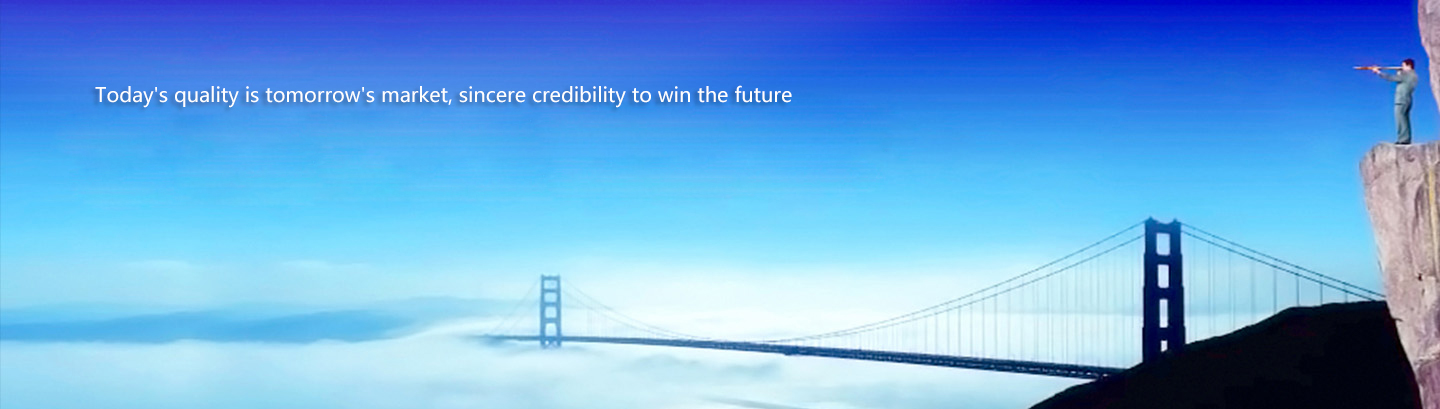 Today's quality is tomorrow's market, sincere credibility to win the future